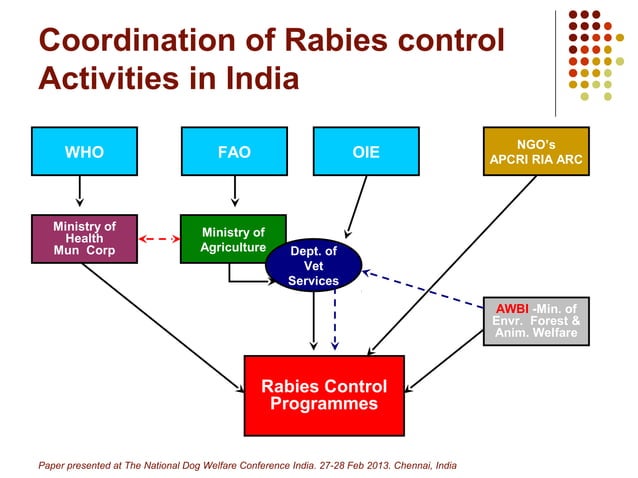 Coordination of Rabies control Activities in India

WHO

FAO

OIE

NGO's
APCRI RIA ARC

Ministry of
Health
Mun Corp

Ministry of
Agriculture

Dept. of
Vet
Services

AWBI -Min. of
Envr. Forest &
Anim. Welfare

Rabies Control
Programmes

Paper presented at The National Dog Welfare Conference India. 27-28 Feb 2013. Chennai, India